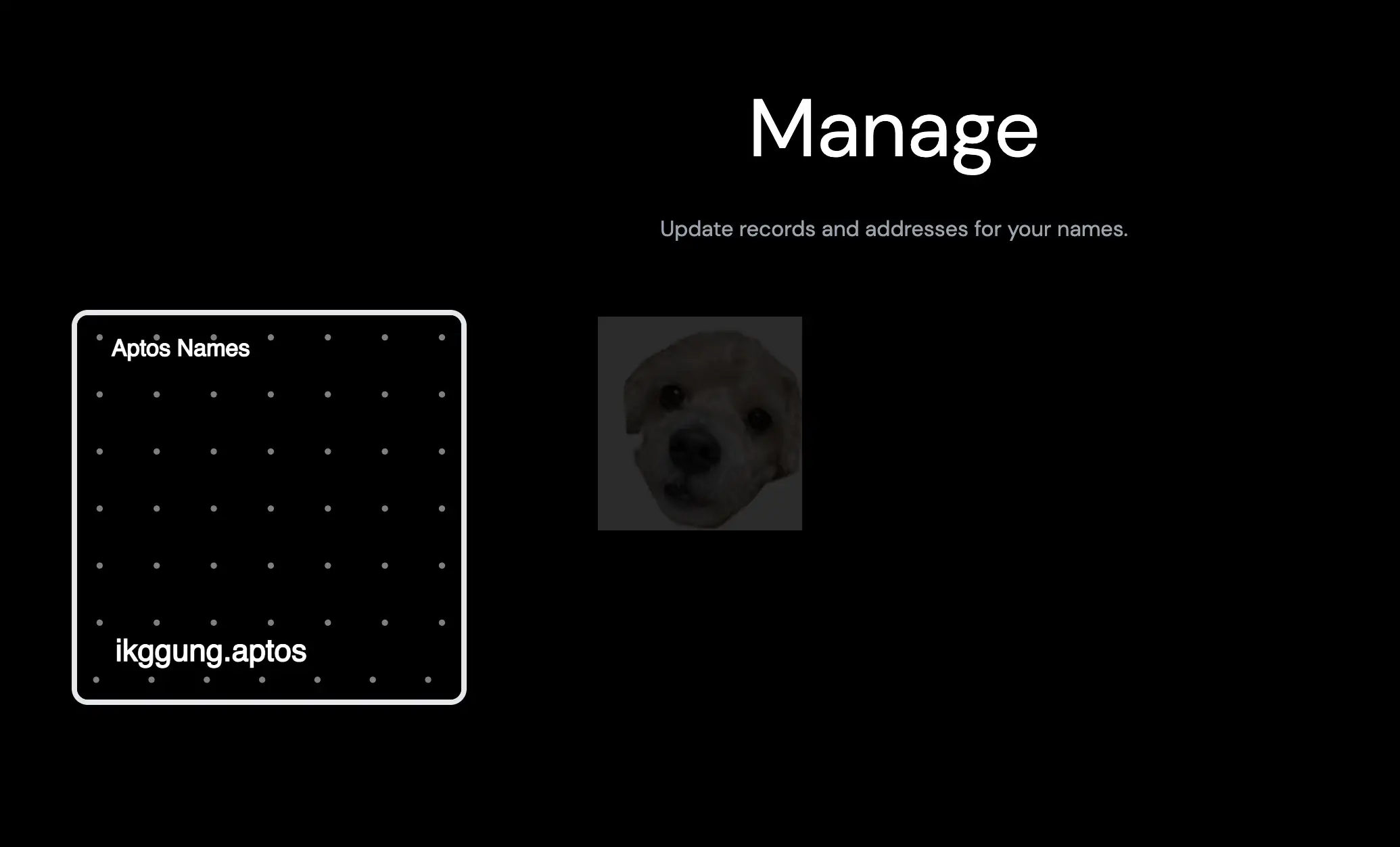 Manage

Update records and addresses for your names.

Aptos Names

ikggung.aptos